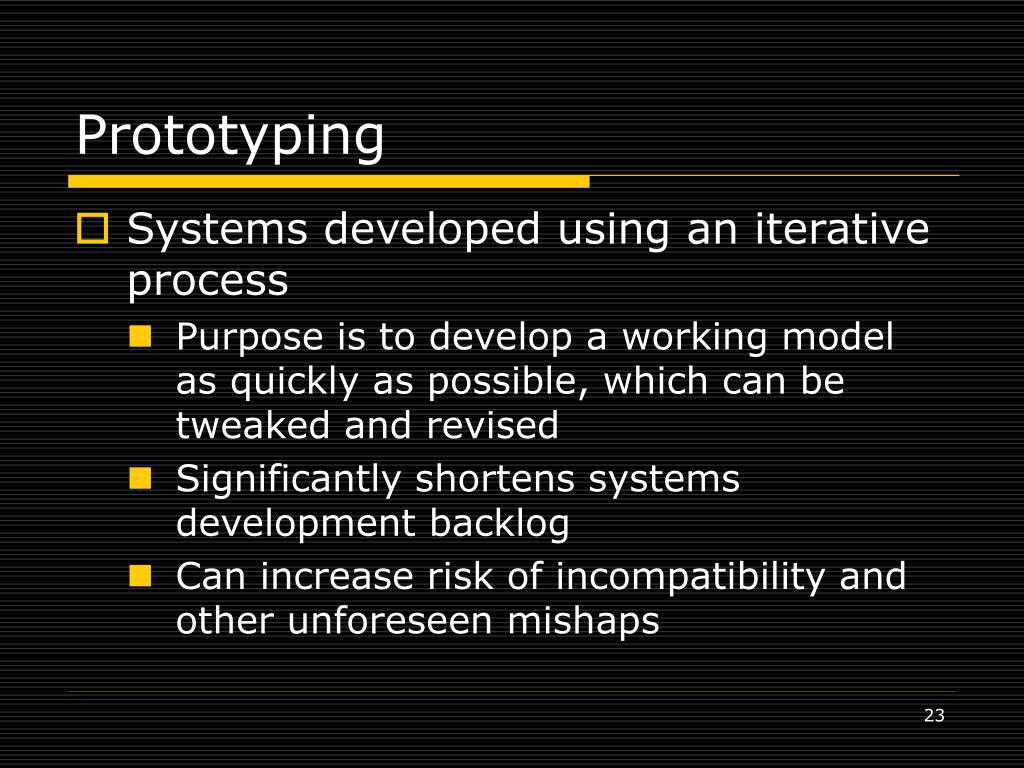 Prototyping

Systems developed using an iterative process

Purpose is to develop a working model as quickly as possible, which can be tweaked and revised

Significantly shortens systems development backlog

Can increase risk of incompatibility and other unforeseen mishaps

23